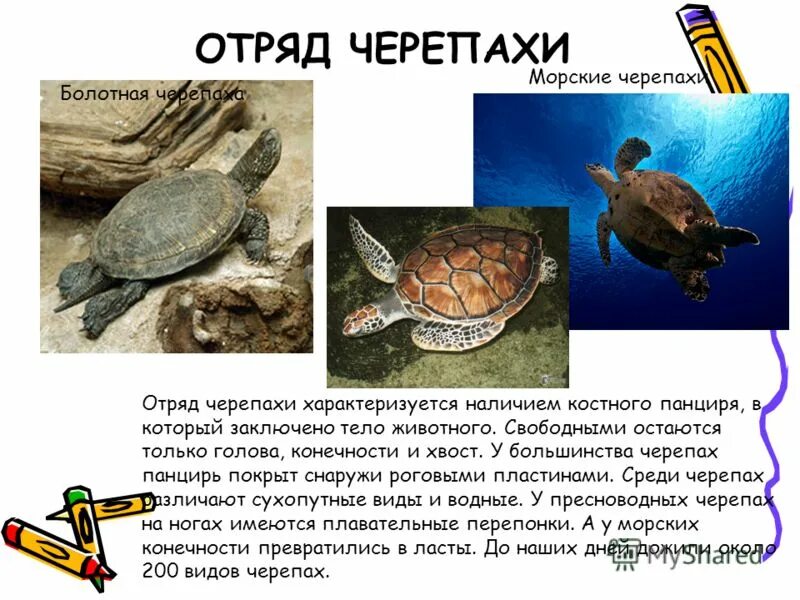 ОТРЯД ЧЕРЕПАХИ

Болотная черепаха

Морские черепахи

Отряд черепахи характеризуется наличием костного панциря, в который заключено тело животного. Свободными остаются только голова, конечности и хвост. У большинства черепах панцирь покрыт снаружи роговыми пластинами. Среди черепах различают сухопутные виды и водные. У пресноводных черепах на ногах имеются плавательные перепонки. А у морских конечности превратились в ласты. До наших дней дожили около 200 видов черепах.

MyShared